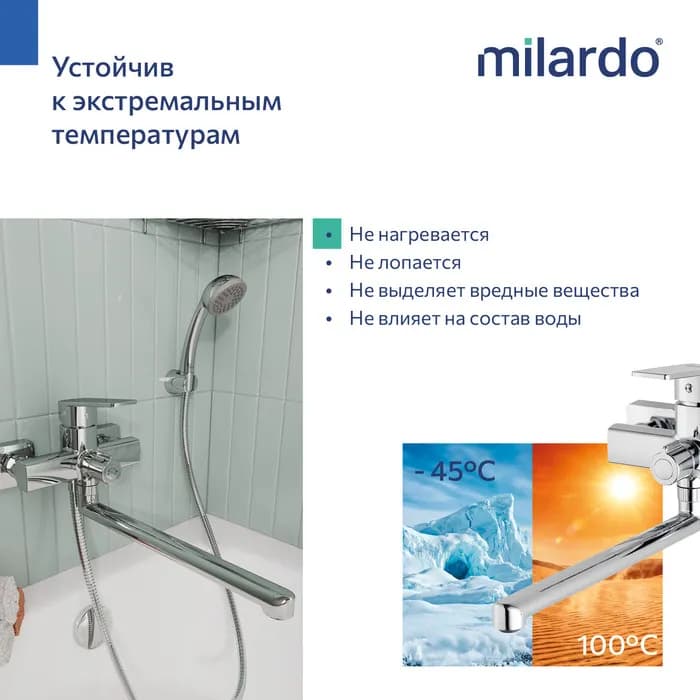 Устойчив к экстремальным температурам

milardo®

• Не нагревается
• Не лопается
• Не выделяет вредные вещества
• Не влияет на состав воды

- 45°C

100°C